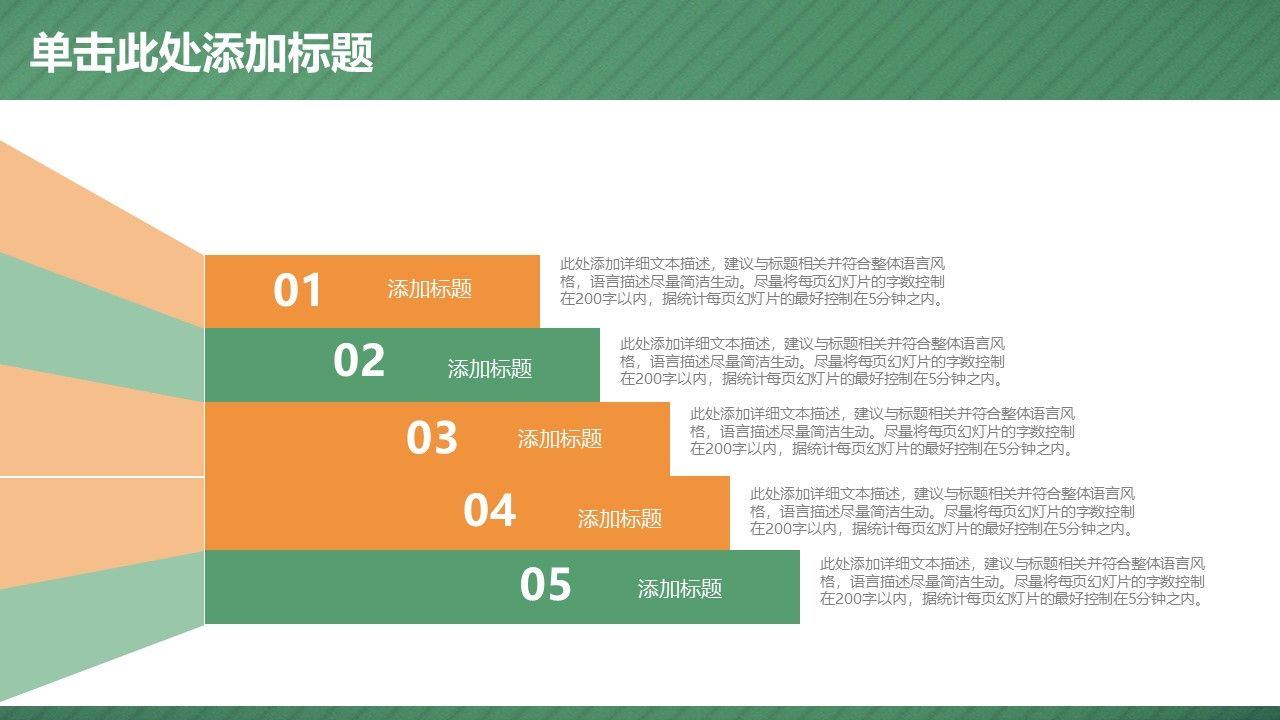 单击此处添加标题

01 添加标题

此处添加详细文本描述，建议与标题相关并符合整体语言风格，语言描述尽量简洁生动。尽量将每页幻灯片的字数控制在200字以内，据统计每页幻灯片的最好控制在5分钟之内。

02 添加标题

此处添加详细文本描述，建议与标题相关并符合整体语言风格，语言描述尽量简洁生动。尽量将每页幻灯片的字数控制在200字以内，据统计每页幻灯片的最好控制在5分钟之内。

03 添加标题

此处添加详细文本描述，建议与标题相关并符合整体语言风格，语言描述尽量简洁生动。尽量将每页幻灯片的字数控制在200字以内，据统计每页幻灯片的最好控制在5分钟之内。

04 添加标题

此处添加详细文本描述，建议与标题相关并符合整体语言风格，语言描述尽量简洁生动。尽量将每页幻灯片的字数控制在200字以内，据统计每页幻灯片的最好控制在5分钟之内。

05 添加标题

此处添加详细文本描述，建议与标题相关并符合整体语言风格，语言描述尽量简洁生动。尽量将每页幻灯片的字数控制在200字以内，据统计每页幻灯片的最好控制在5分钟之内。